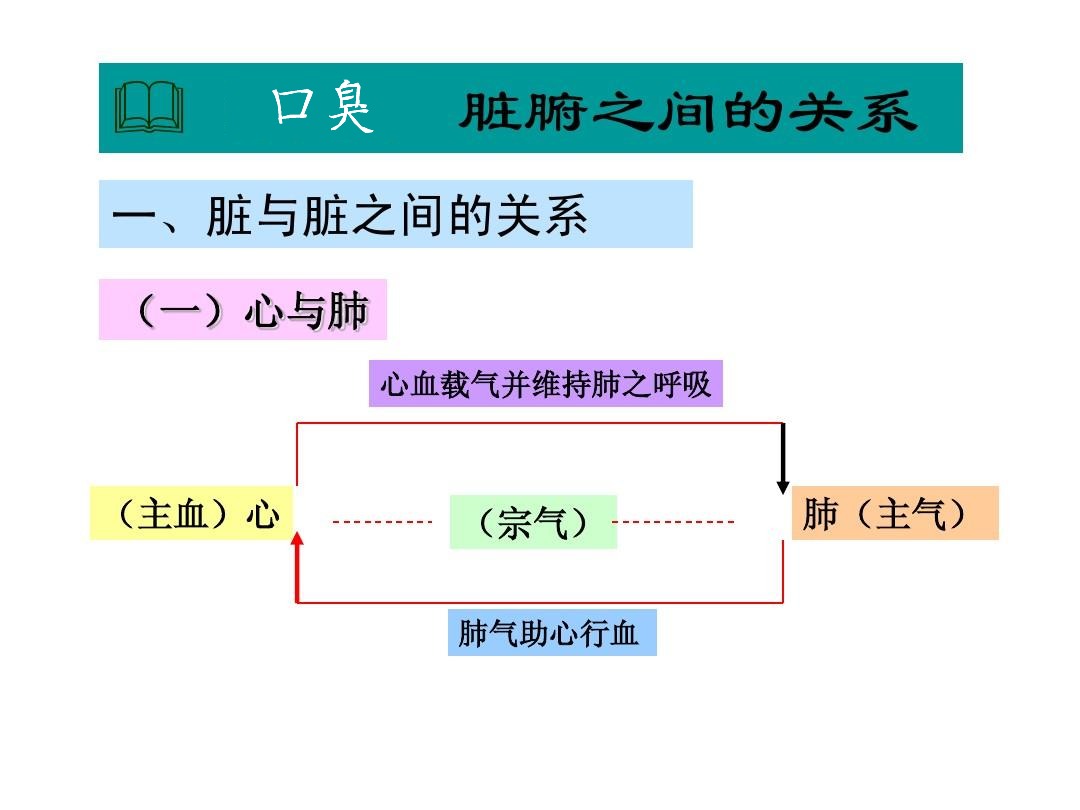 口臭 脏腑之间的关系

一、脏与脏之间的关系

（一）心与肺

心血载气并维持肺之呼吸

（主血）心

（宗气）

肺（主气）

肺气助心行血